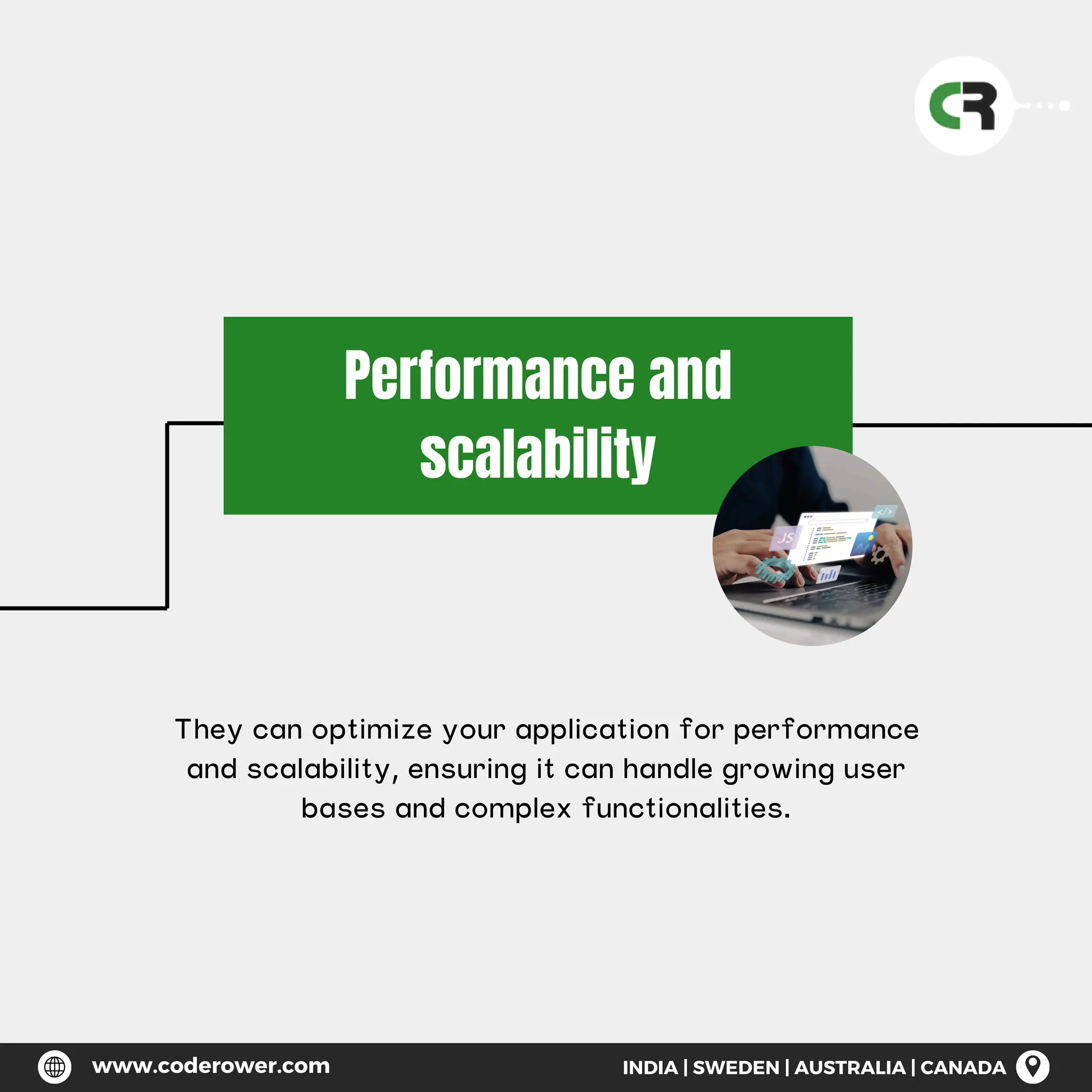 CR

Performance and scalability

JS
</>

They can optimize your application for performance and scalability, ensuring it can handle growing user bases and complex functionalities.

www.coderower.com

INDIA | SWEDEN | AUSTRALIA | CANADA